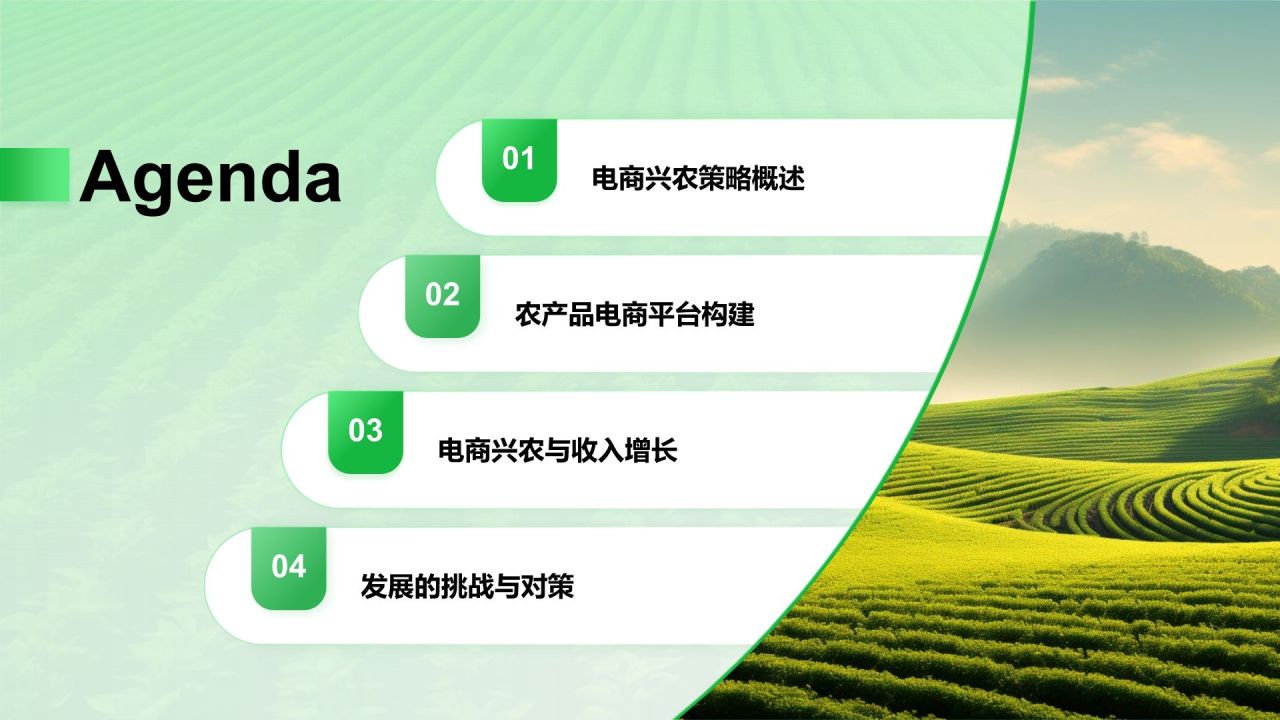 Agenda

01 电商兴农策略概述

02 农产品电商平台构建

03 电商兴农与收入增长

04 发展的挑战与对策